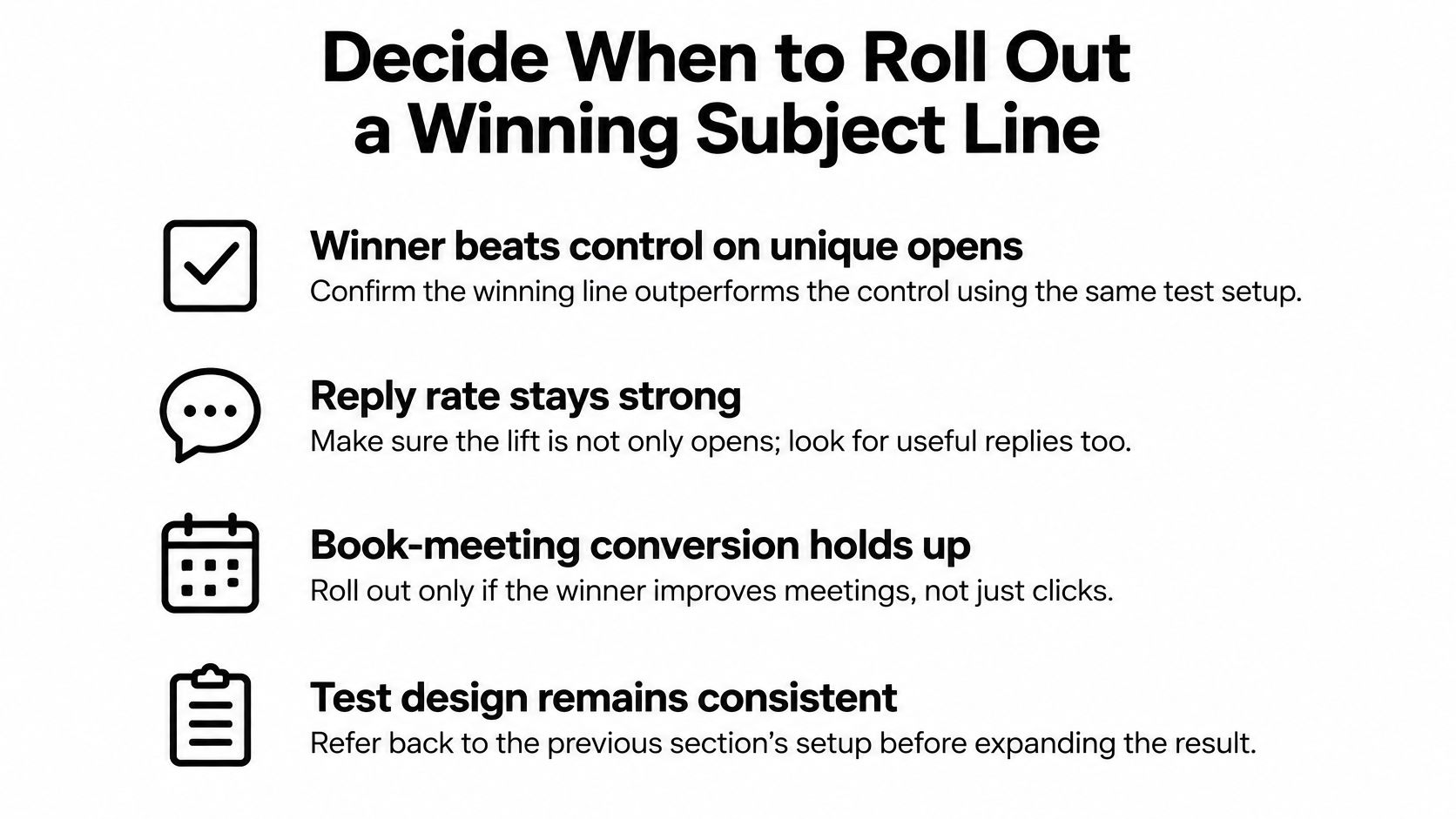 Decide When to Roll Out
a Winning Subject Line

Winner beats control on unique opens
Confirm the winning line outperforms the control using the same test setup.

Reply rate stays strong
Make sure the lift is not only opens; look for useful replies too.

Book-meeting conversion holds up
Roll out only if the winner improves meetings, not just clicks.

Test design remains consistent
Refer back to the previous section's setup before expanding the result.